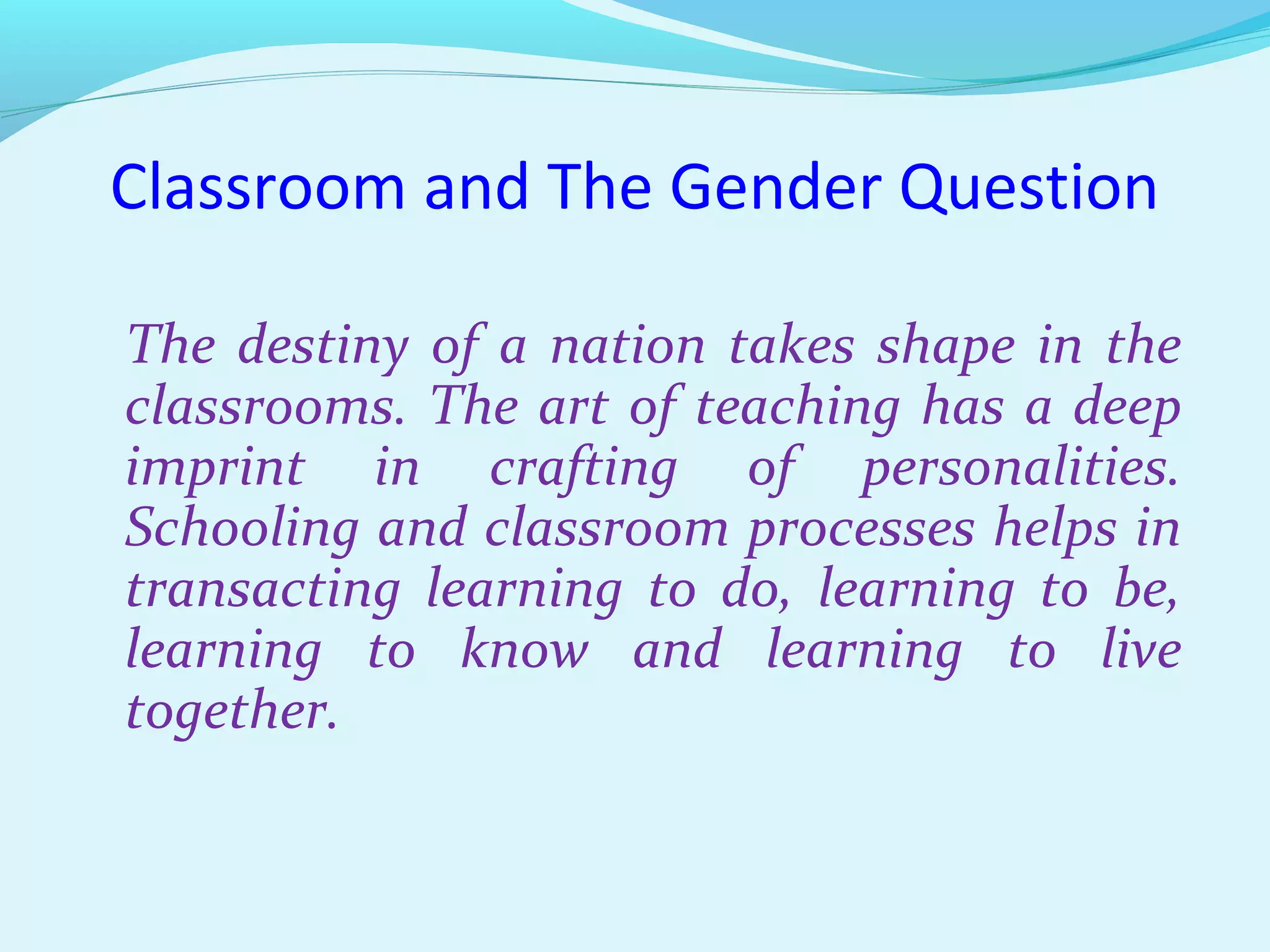 Classroom and The Gender Question

The destiny of a nation takes shape in the classrooms. The art of teaching has a deep imprint in crafting of personalities. Schooling and classroom processes helps in transacting learning to do, learning to be, learning to know and learning to live together.